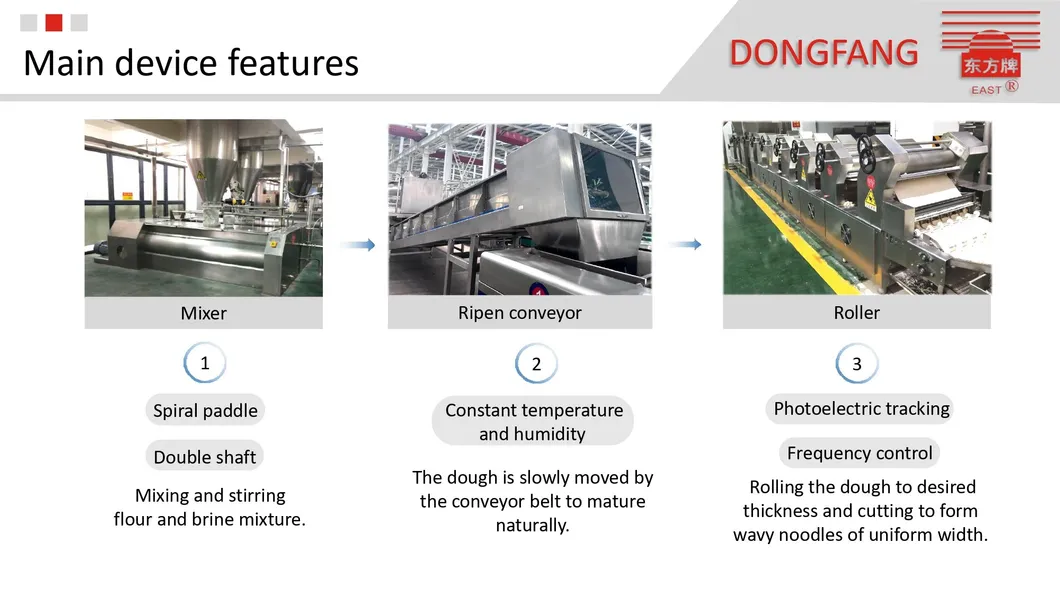 Main device features

DONGFANG

东方牌
EAST ®

Mixer

1

Spiral paddle

Double shaft

Mixing and stirring flour and brine mixture.

Ripen conveyor

2

Constant temperature and humidity

The dough is slowly moved by the conveyor belt to mature naturally.

Roller

3

Photoelectric tracking

Frequency control

Rolling the dough to desired thickness and cutting to form wavy noodles of uniform width.